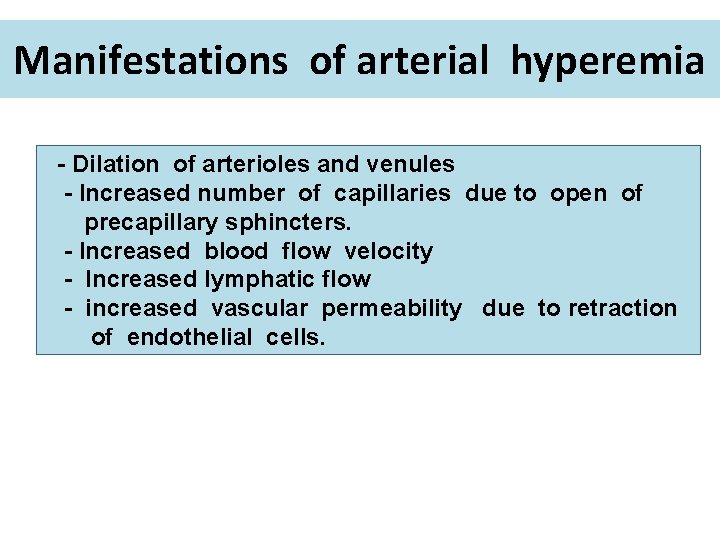 Manifestations of arterial hyperemia

- Dilation of arterioles and venules
- Increased number of capillaries due to open of precapillary sphincters.
- Increased blood flow velocity
- Increased lymphatic flow
- increased vascular permeability due to retraction of endothelial cells.